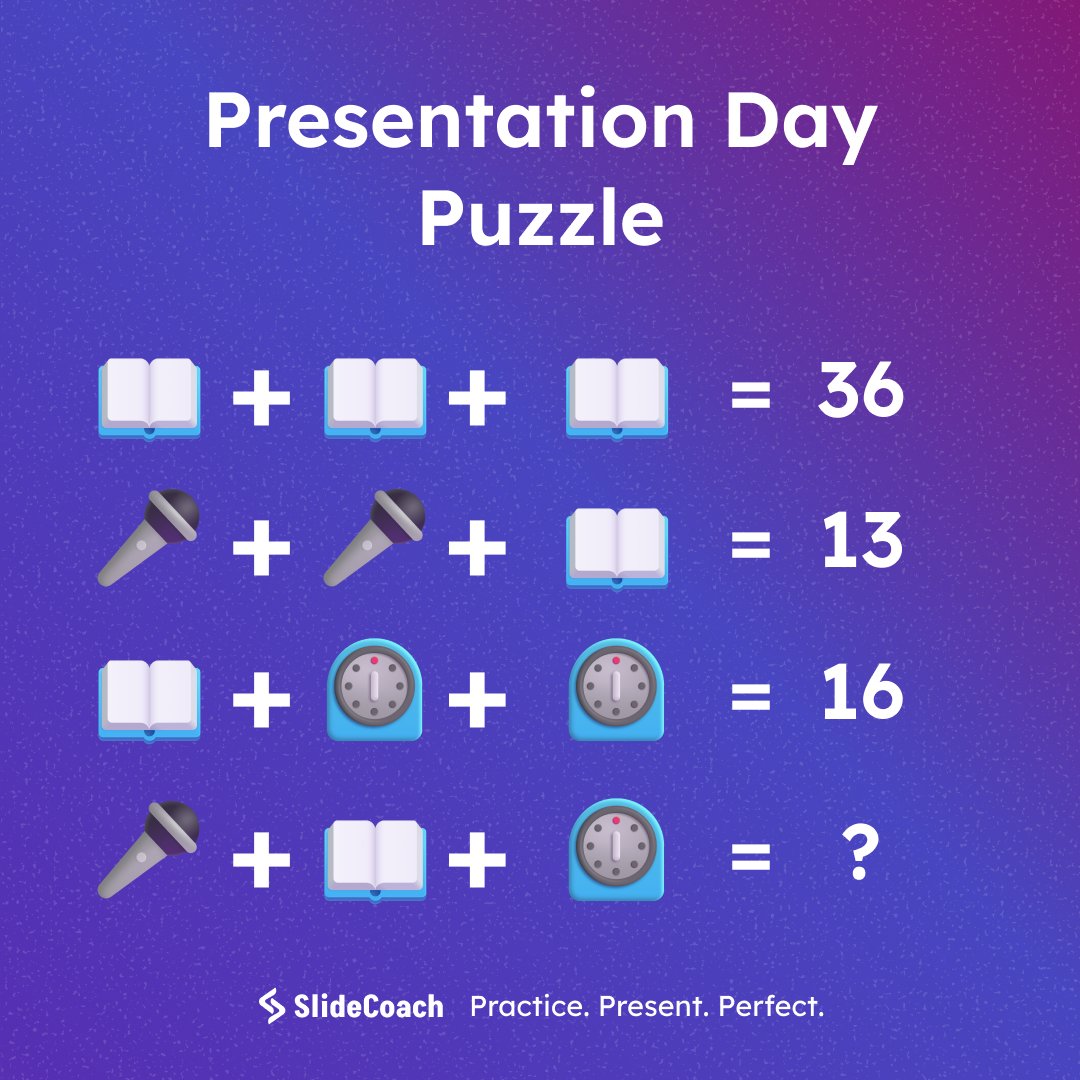 Presentation Day Puzzle

+ + = 36

+ + = 13

+ + = 16

+ + = ?

SlideCoach Practice. Present. Perfect.